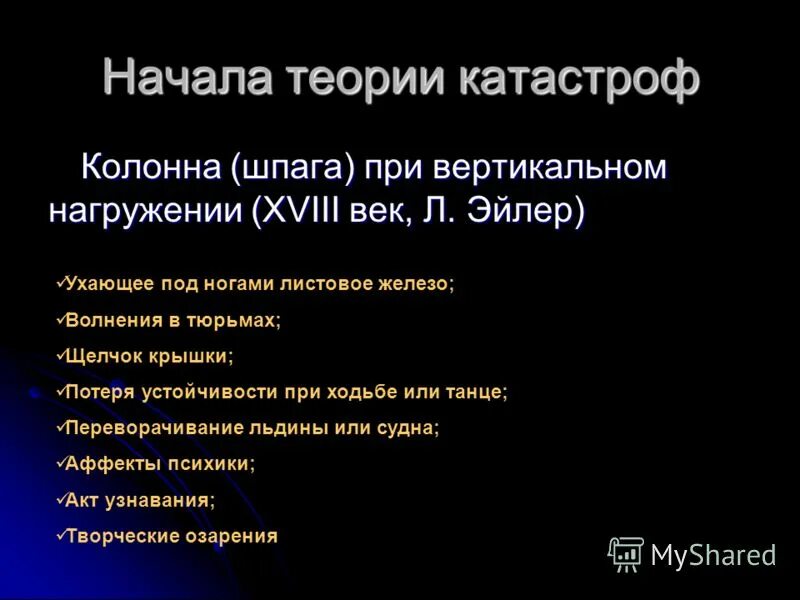 Начала теории катастроф

Колонна (шпага) при вертикальном нагружении (XVIII век, Л. Эйлер)

✓Ухающее под ногами листовое железо;
✓Волнения в тюрьмах;
✓Щелчок крышки;
✓Потеря устойчивости при ходьбе или танце;
✓Переворачивание льдины или судна;
✓Аффекты психики;
✓Акт узнавания;
✓Творческие озарения

MyShared